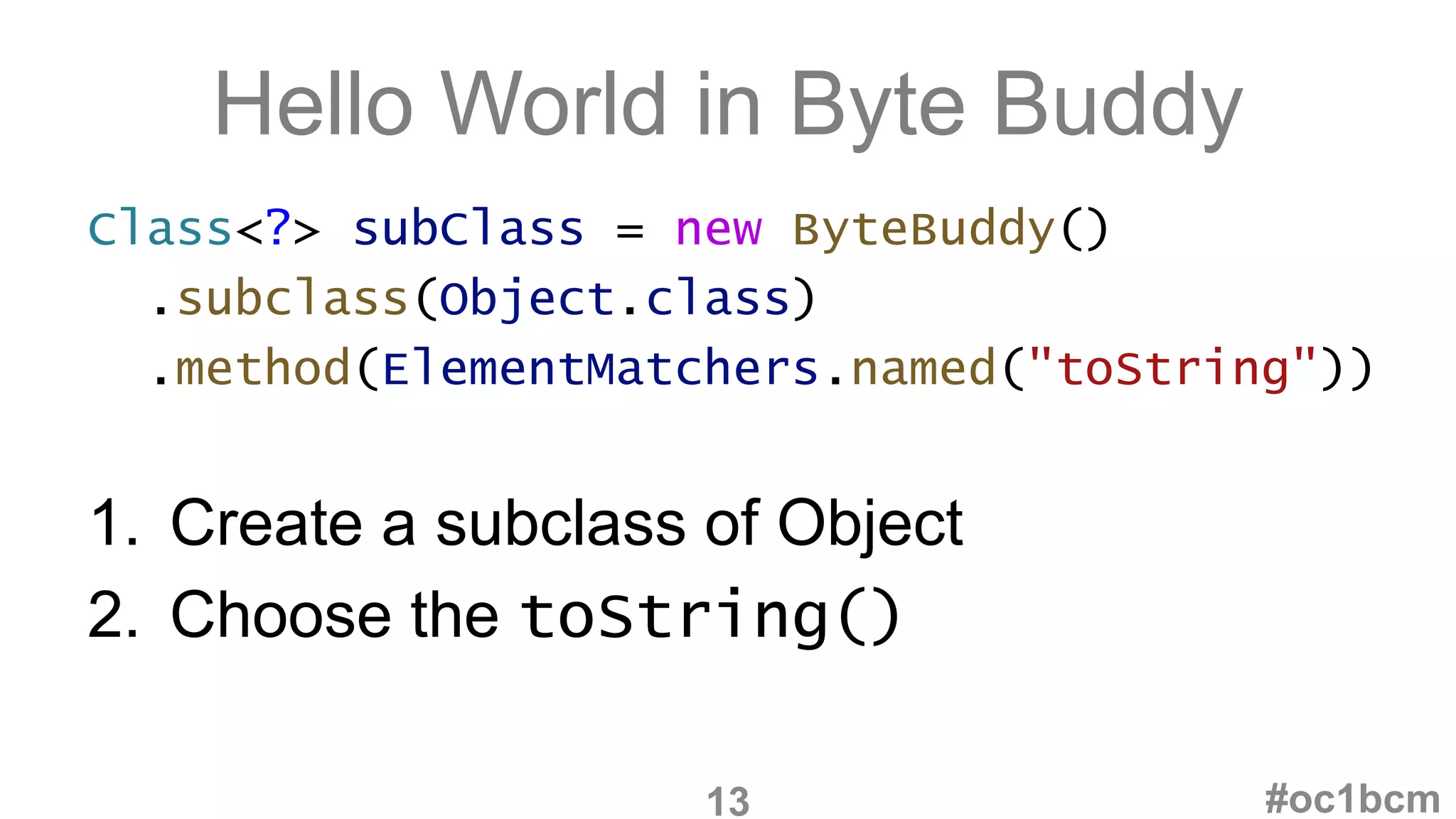 Hello World in Byte Buddy

Class<?> subClass = new ByteBuddy()
  .subclass(Object.class)
  .method(ElementMatchers.named("toString"))

1. Create a subclass of Object
2. Choose the toString()

13

#oc1bcm